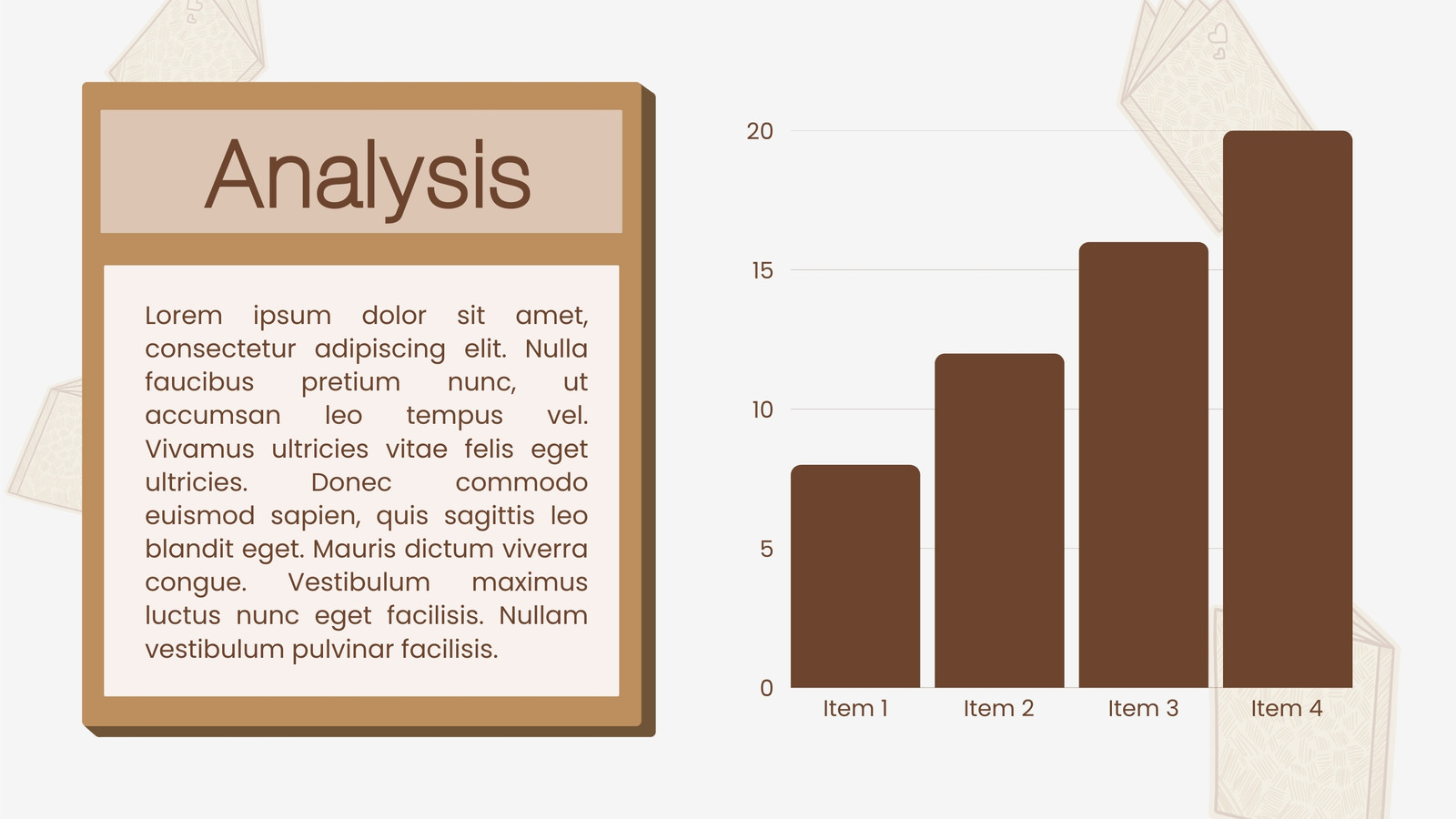 Analysis

Lorem ipsum dolor sit amet, consectetur adipiscing elit. Nulla faucibus pretium nunc, ut accumsan leo tempus vel. Vivamus ultricies vitae felis eget ultricies. Donec commodo euismod sapien, quis sagittis leo blandit eget. Mauris dictum viverra congue. Vestibulum maximus luctus nunc eget facilisis. Nullam vestibulum pulvinar facilisis.

20
15
10
5
0
Item 1
Item 2
Item 3
Item 4